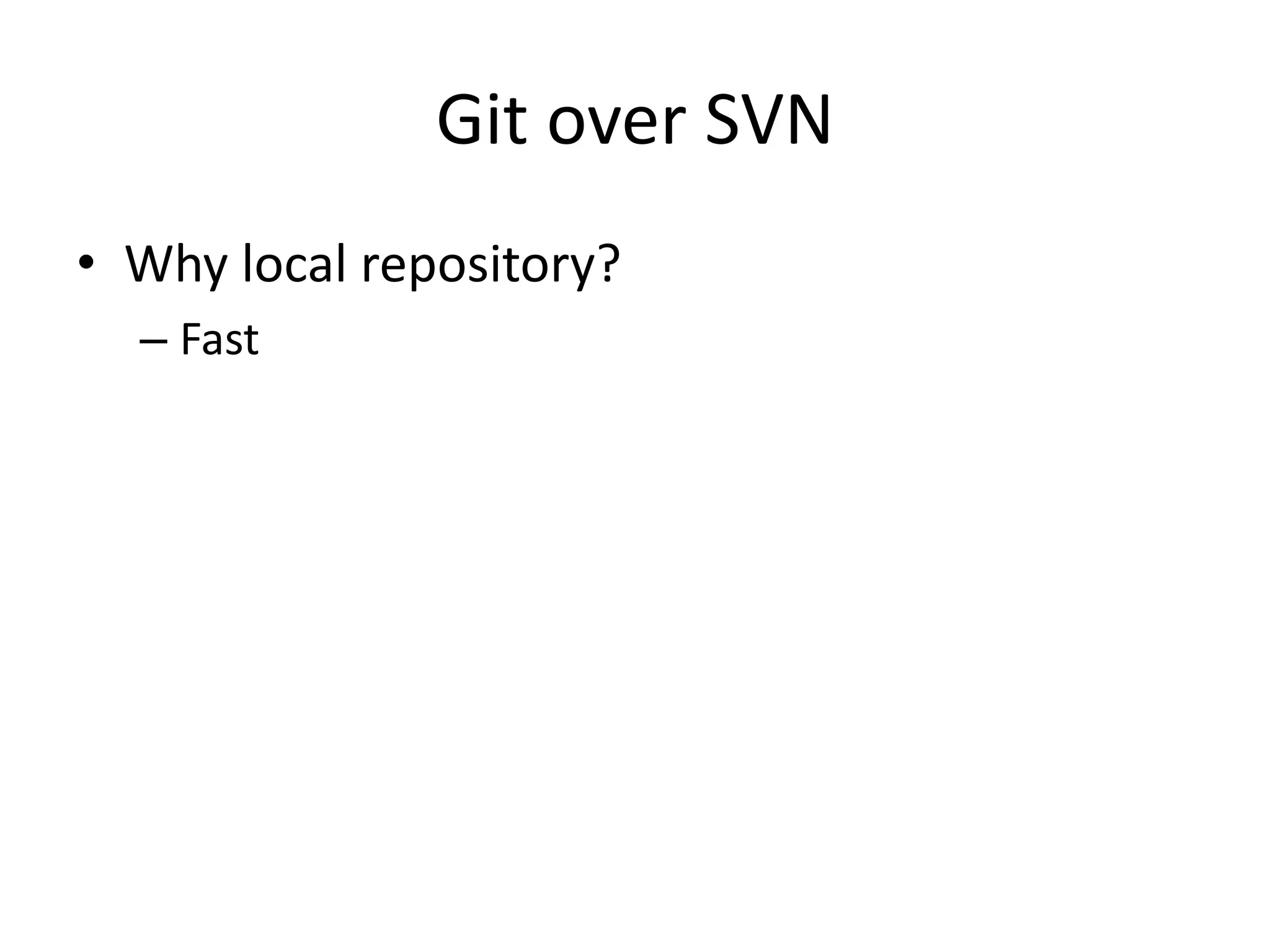 Git over SVN

• Why local repository?
  – Fast